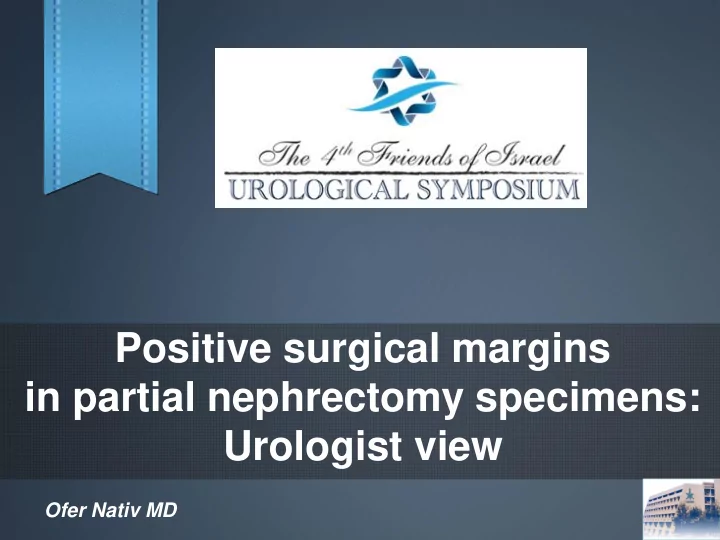 The 4th Friends of Israel
UROLOGICAL SYMPOSIUM

Positive surgical margins in partial nephrectomy specimens: Urologist view

Ofer Nativ MD